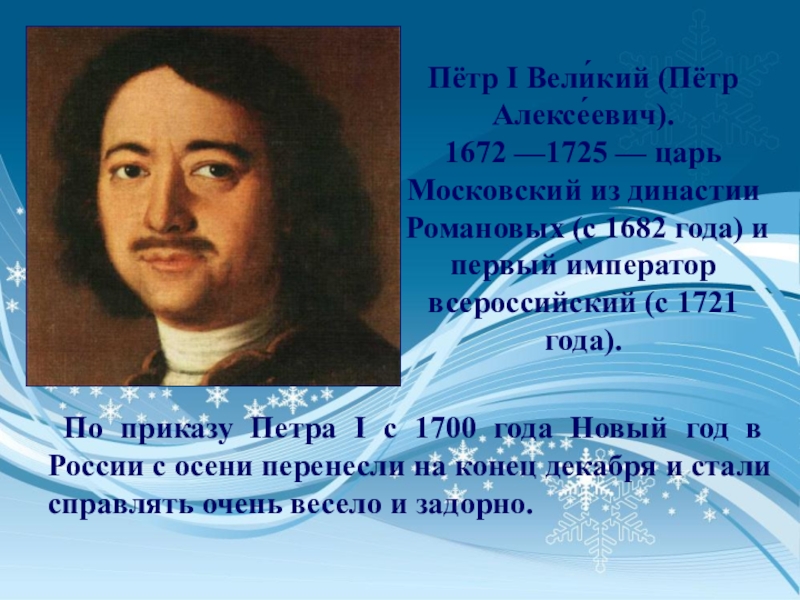 Пётр I Вели́кий (Пётр Алексе́евич).
1672 —1725 — царь Московский из династии Романовых (с 1682 года) и первый император всероссийский (с 1721 года).

По приказу Петра I с 1700 года Новый год в России с осени перенесли на конец декабря и стали справлять очень весело и задорно.